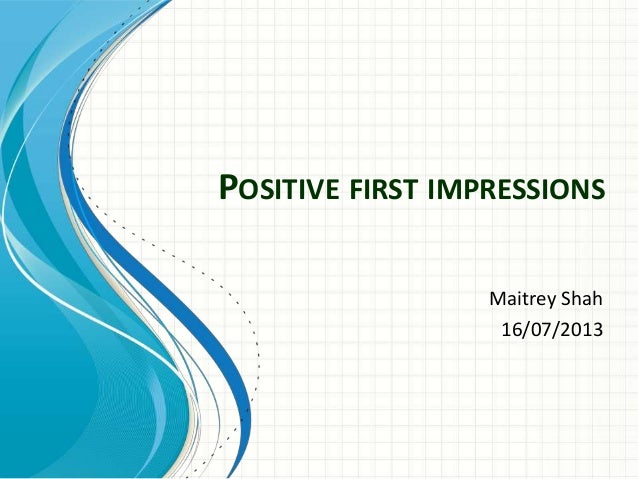 POSITIVE FIRST IMPRESSIONS

Maitrey Shah
16/07/2013